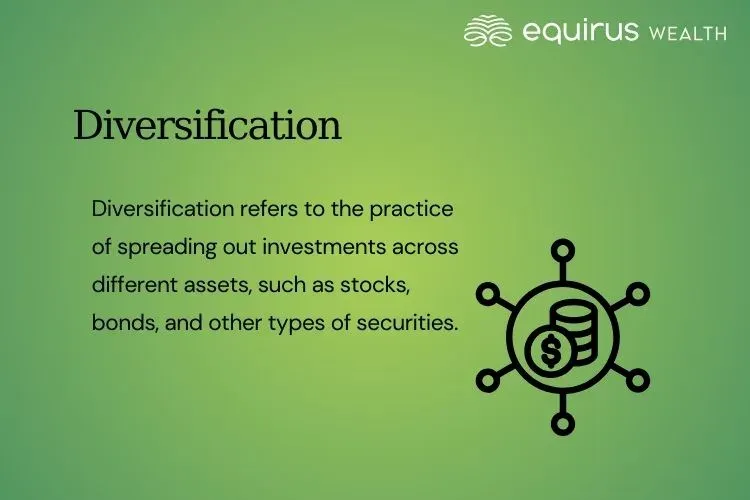 equirus WEALTH

Diversification

Diversification refers to the practice of spreading out investments across different assets, such as stocks, bonds, and other types of securities.

$